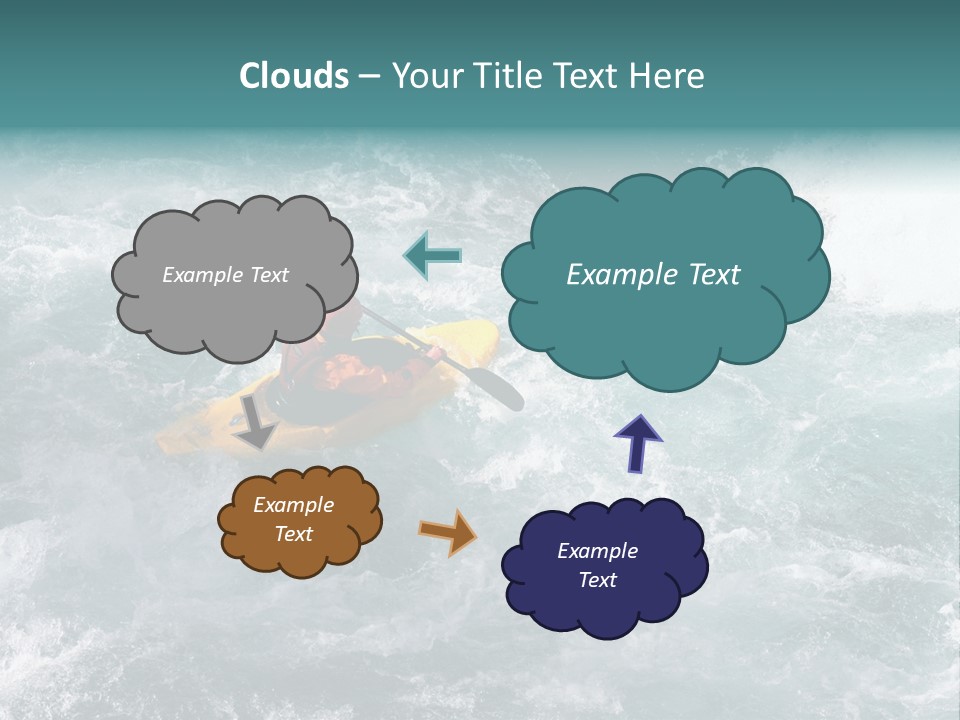 Clouds – Your Title Text Here

Example Text

Example Text

Example Text

Example Text